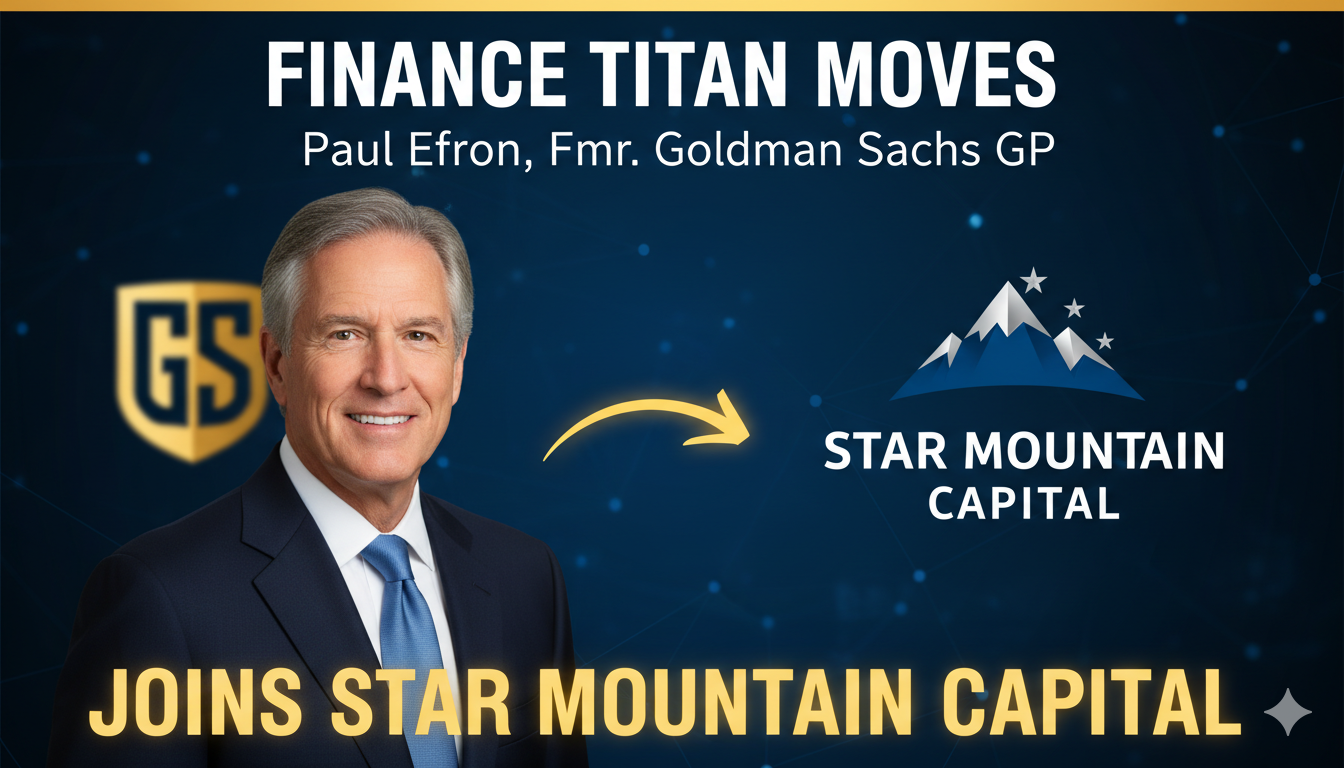 FINANCE TITAN MOVES

Paul Efron, Fmr. Goldman Sachs GP

GS

STAR MOUNTAIN CAPITAL

JOINS STAR MOUNTAIN CAPITAL